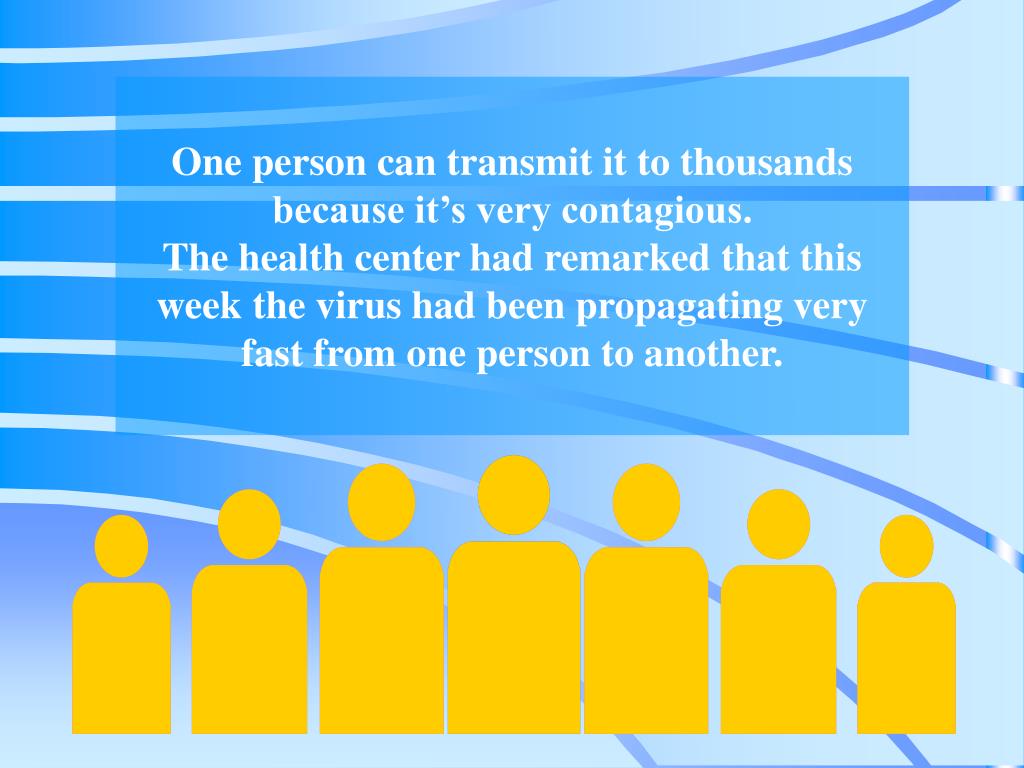 One person can transmit it to thousands because it’s very contagious.
The health center had remarked that this week the virus had been propagating very fast from one person to another.